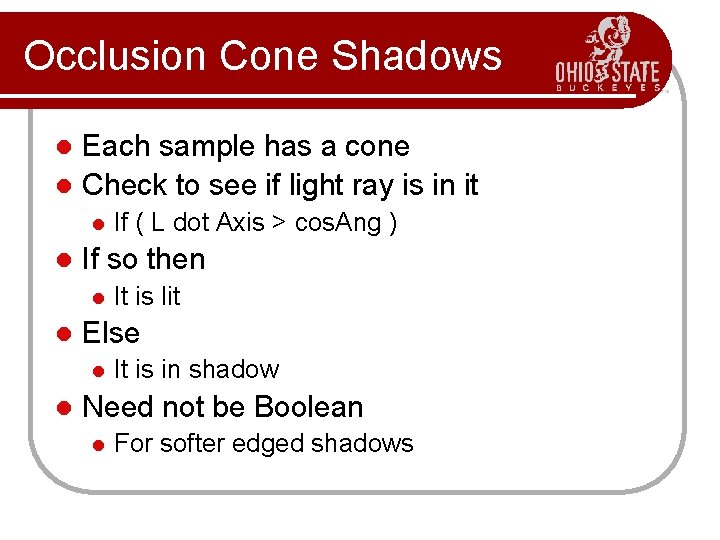 Occlusion Cone Shadows

OHIO STATE
BUCKEYES

- Each sample has a cone
- Check to see if light ray is in it
  - If ( L dot Axis > cosAng )
- If so then
  - It is lit
- Else
  - It is in shadow
- Need not be Boolean
  - For softer edged shadows